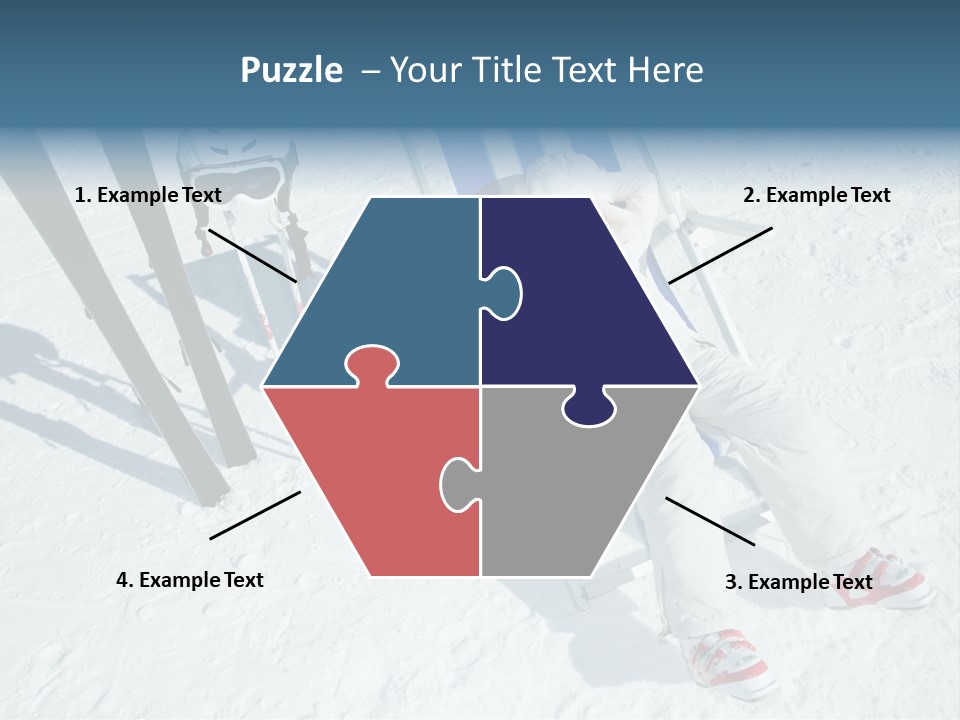 Puzzle – Your Title Text Here

1. Example Text

2. Example Text

4. Example Text

3. Example Text